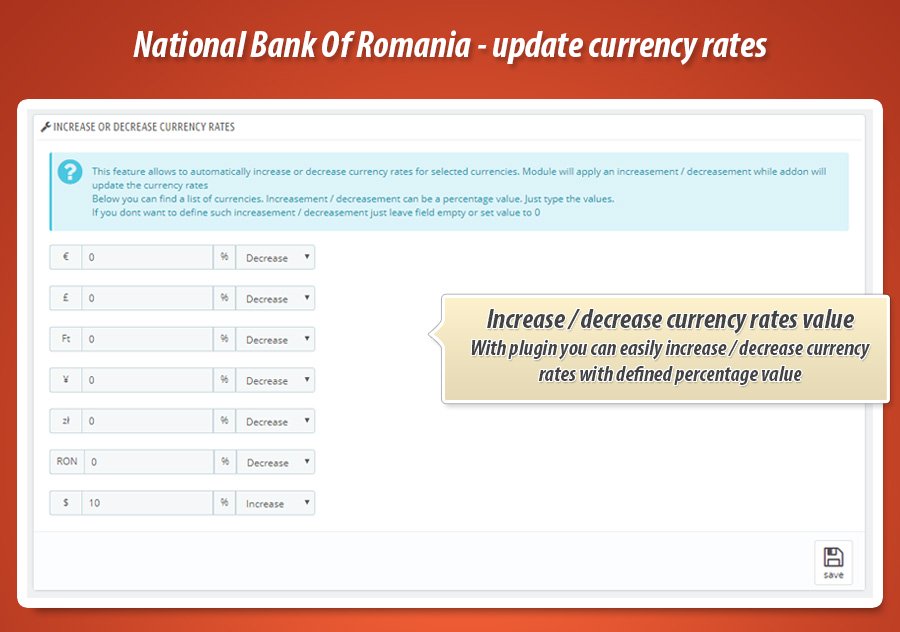 National Bank Of Romania - update currency rates

INCREASE OR DECREASE CURRENCY RATES

This feature allows to automatically increase or decrease currency rates for selected currencies. Module will apply an increasement / decreasement while addon will update the currency rates
Below you can find a list of currencies. Increasement / decreasement can be a percentage value. Just type the values.
If you dont want to define such increasement / decreasement just leave field empty or set value to 0

€ 0 % Decrease

£ 0 % Decrease

Ft 0 % Decrease

¥ 0 % Decrease

zł 0 % Decrease

RON 0 % Decrease

$ 10 % Increase

Increase / decrease currency rates value
With plugin you can easily increase / decrease currency rates with defined percentage value

save